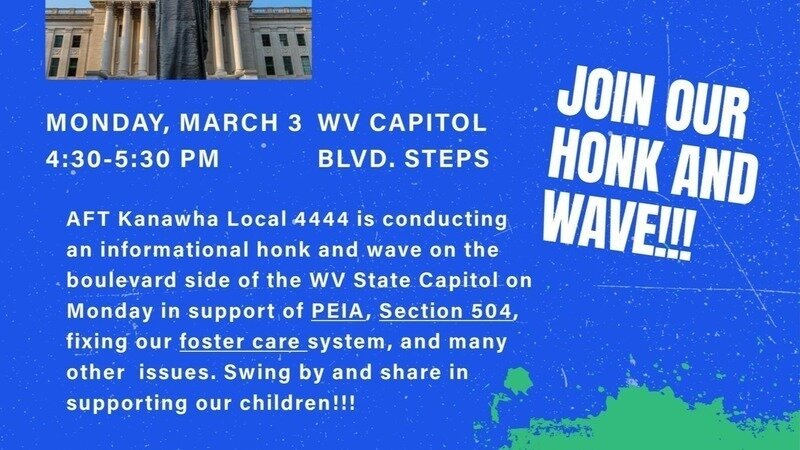 MONDAY, MARCH 3
4:30-5:30 PM

WV CAPITOL
BLVD. STEPS

JOIN OUR HONK AND WAVE!!!

AFT Kanawha Local 4444 is conducting an informational honk and wave on the boulevard side of the WV State Capitol on Monday in support of PEIA, Section 504, fixing our foster care system, and many other issues. Swing by and share in supporting our children!!!